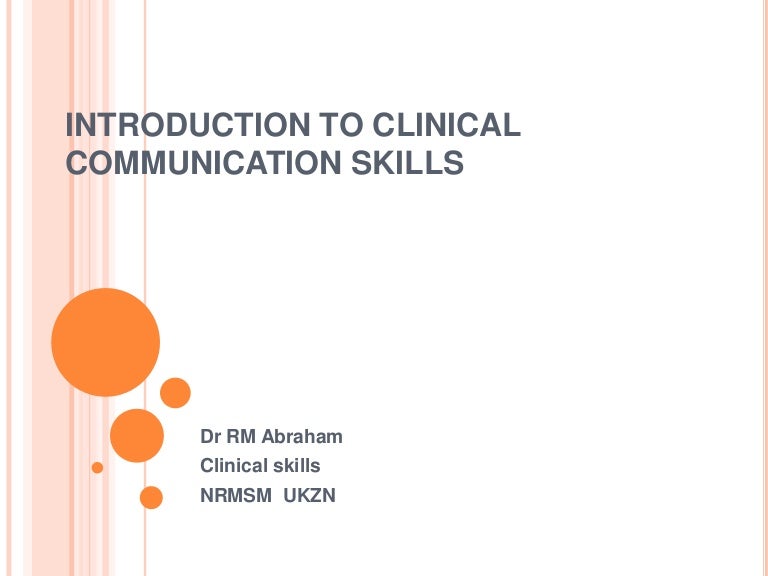 INTRODUCTION TO CLINICAL COMMUNICATION SKILLS

Dr RM Abraham
Clinical skills
NRMSM UKZN